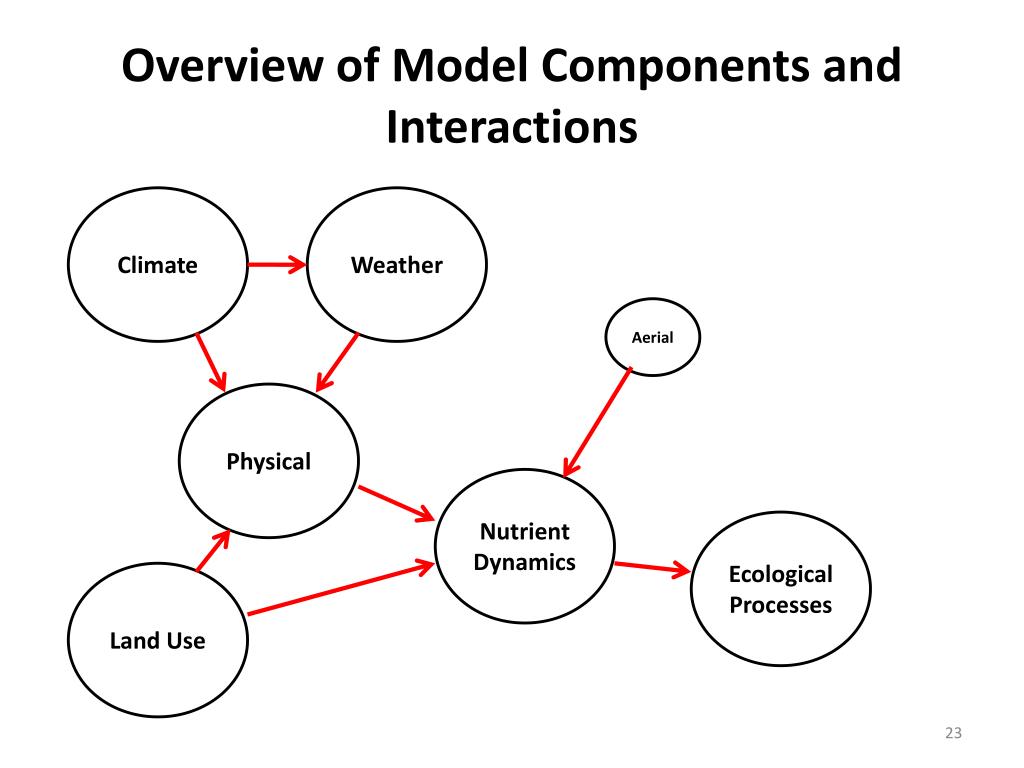 Overview of Model Components and Interactions

Climate

Weather

Aerial

Physical

Nutrient Dynamics

Ecological Processes

Land Use

23